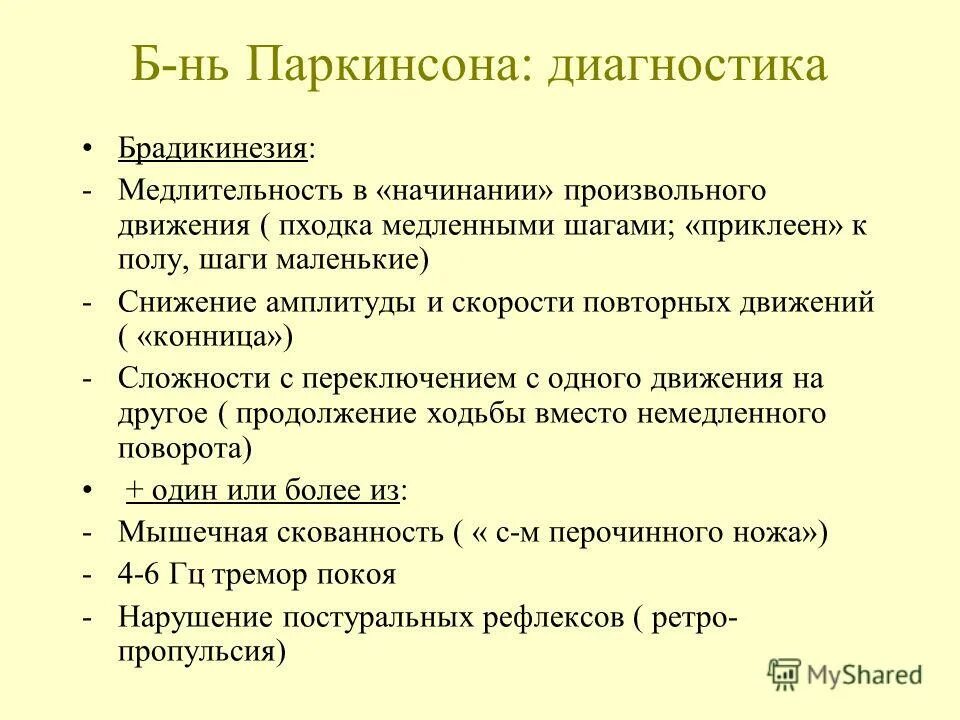 Б-нь Паркинсона: диагностика

• Брадикинезия:

- Медлительность в «начинании» произвольного движения ( пходка медленными шагами; «приклеен» к полу, шаги маленькие)

- Снижение амплитуды и скорости повторных движений ( «конница»)

- Сложности с переключением с одного движения на другое ( продолжение ходьбы вместо немедленного поворота)

• + один или более из:

- Мышечная скованность ( « с-м перочинного ножа»)

- 4-6 Гц тремор покоя

- Нарушение постуральных рефлексов ( ретро-пропульсия)

MyShared